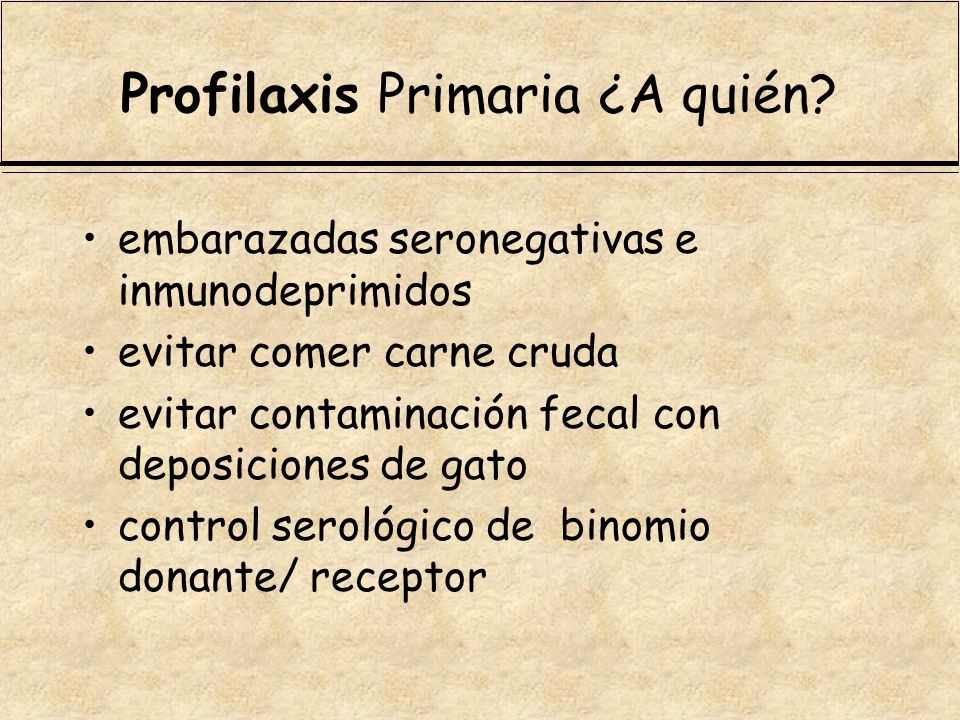 Profilaxis Primaria ¿A quién?

• embarazadas seronegativas e inmunodeprimidos
• evitar comer carne cruda
• evitar contaminación fecal con deposiciones de gato
• control serológico de binomio donante/ receptor